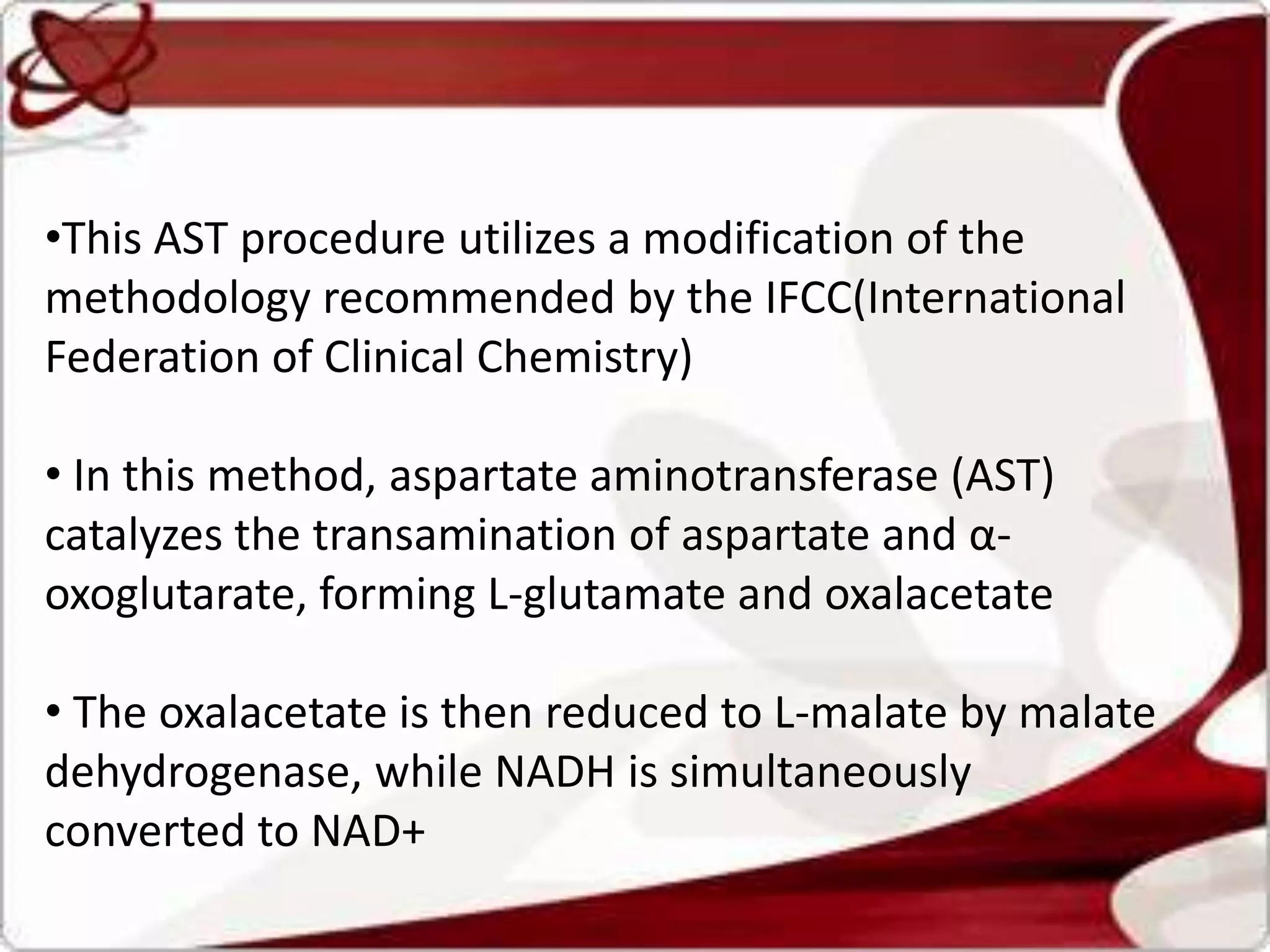 •This AST procedure utilizes a modification of the methodology recommended by the IFCC(International Federation of Clinical Chemistry)

• In this method, aspartate aminotransferase (AST) catalyzes the transamination of aspartate and α-oxoglutarate, forming L-glutamate and oxalacetate

• The oxalacetate is then reduced to L-malate by malate dehydrogenase, while NADH is simultaneously converted to NAD+